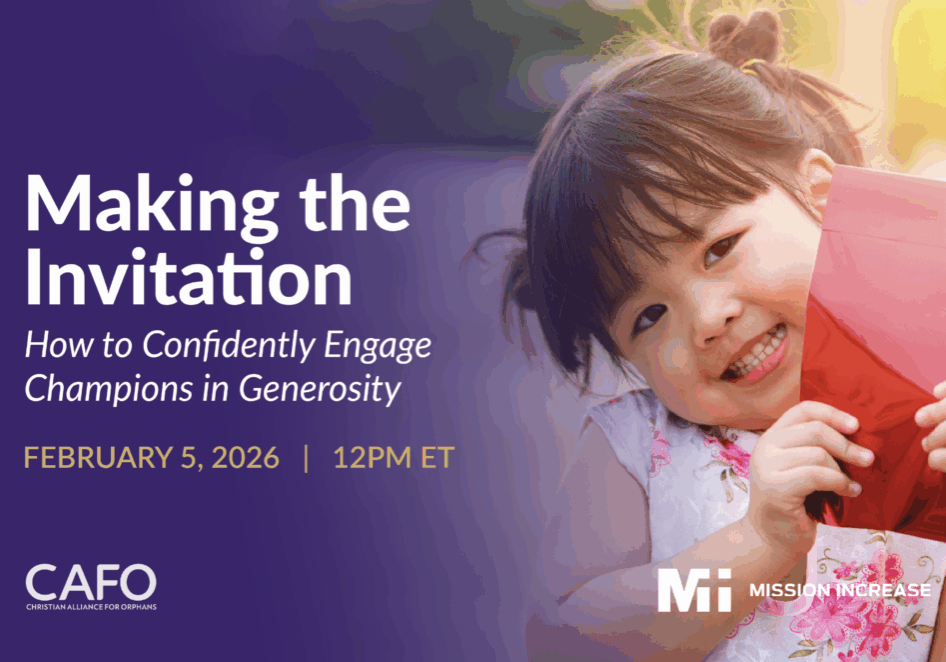 Making the Invitation

How to Confidently Engage Champions in Generosity

FEBRUARY 5, 2026 | 12PM ET

CAFO
CHRISTIAN ALLIANCE FOR ORPHANS

Mi MISSION INCREASE